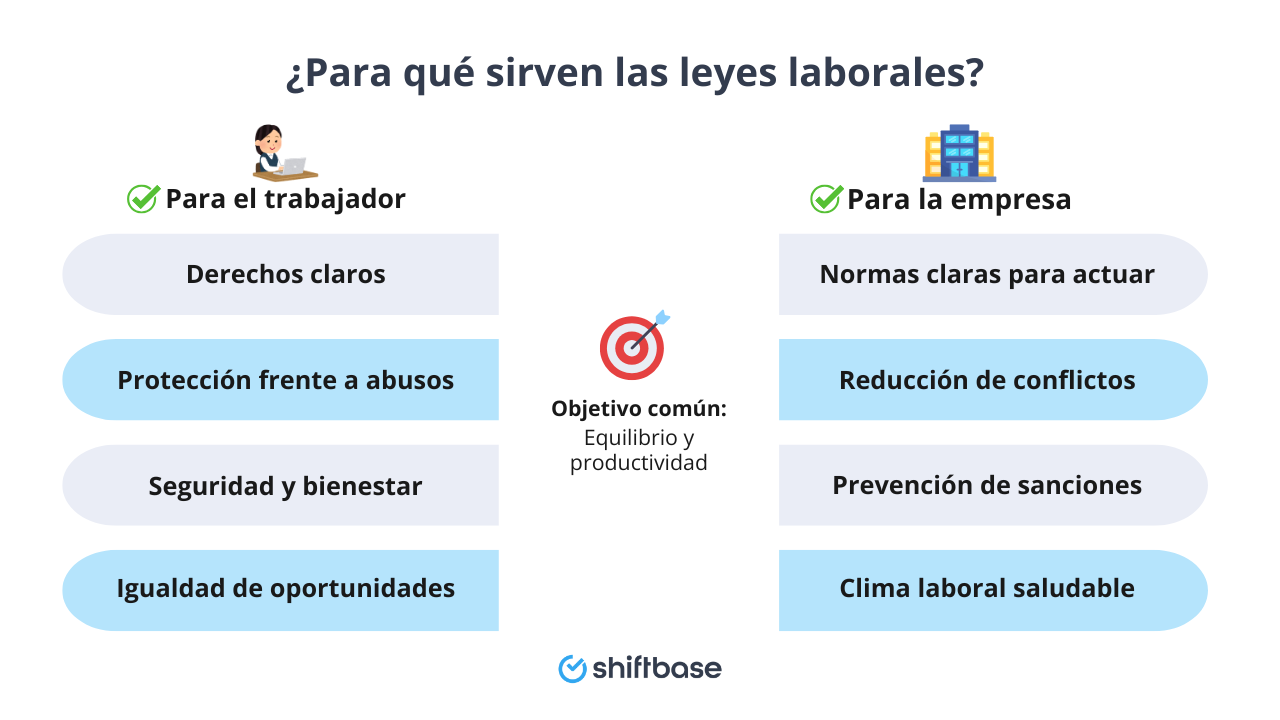 ¿Para qué sirven las leyes laborales?

Para el trabajador

Derechos claros

Protección frente a abusos

Seguridad y bienestar

Igualdad de oportunidades

Objetivo común:
Equilibrio y productividad

Para la empresa

Normas claras para actuar

Reducción de conflictos

Prevención de sanciones

Clima laboral saludable

shiftbase